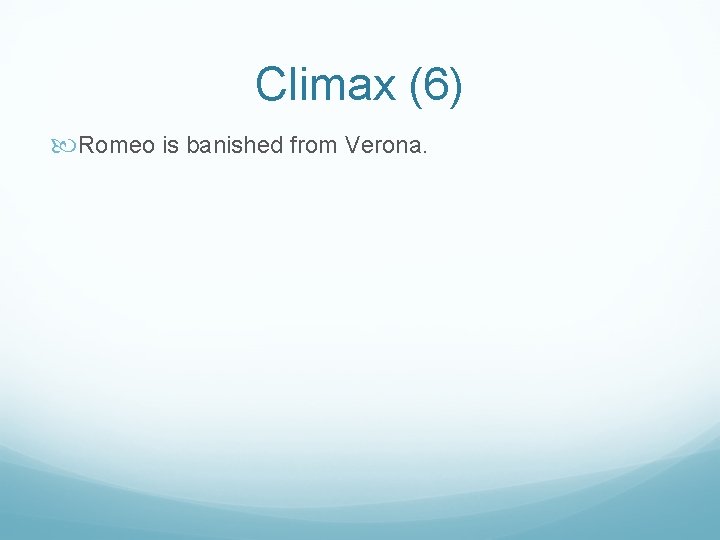 Climax (6)

Romeo is banished from Verona.